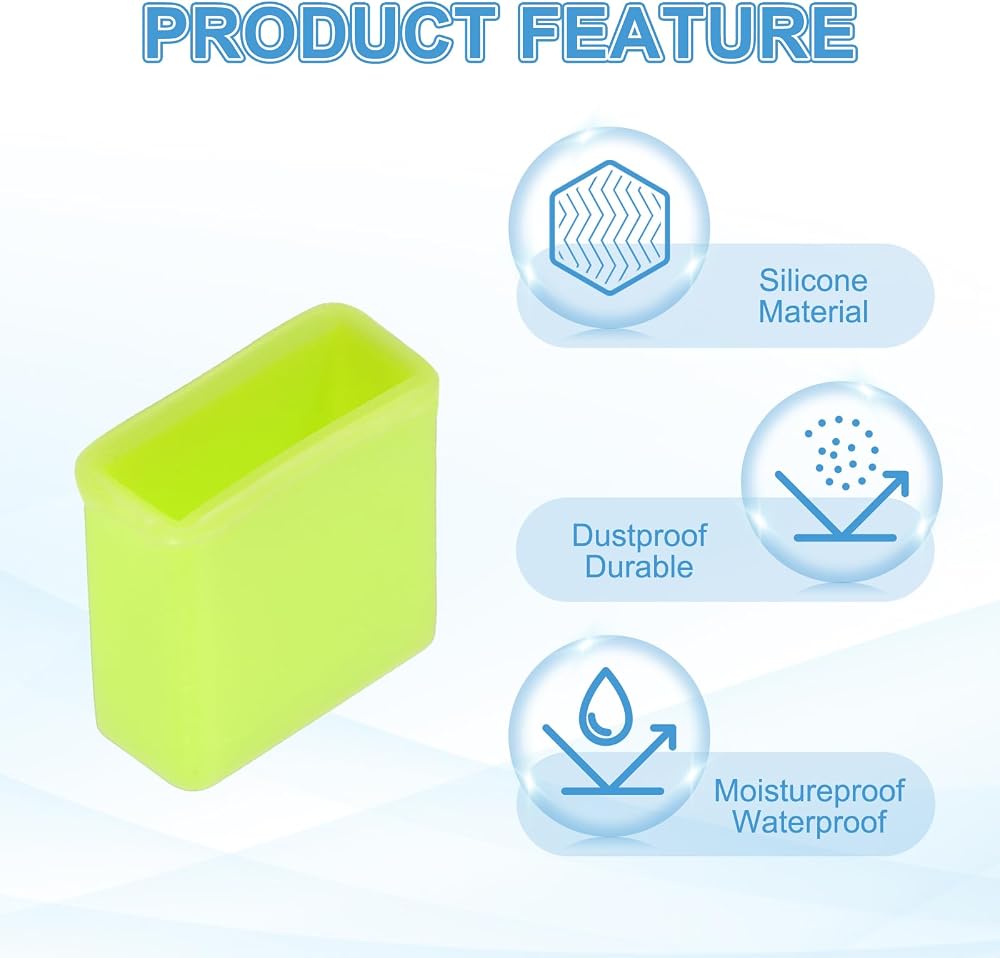 PRODUCT FEATURE

Silicone Material

Dustproof Durable

Moistureproof Waterproof